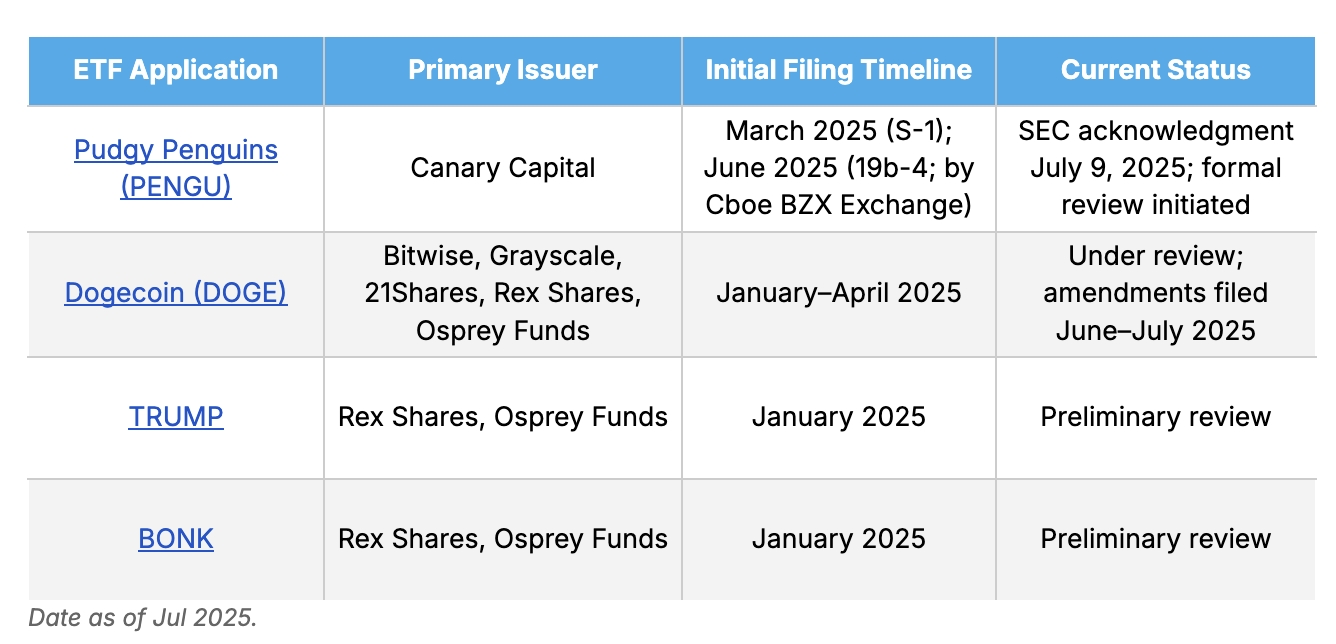 | ETF Application | Primary Issuer | Initial Filing Timeline | Current Status |
|---|---|---|---|
| Pudgy Penguins (PENGU) | Canary Capital | March 2025 (S-1); June 2025 (19b-4; by Cboe BZX Exchange) | SEC acknowledgment July 9, 2025; formal review initiated |
| Dogecoin (DOGE) | Bitwise, Grayscale, 21Shares, Rex Shares, Osprey Funds | January–April 2025 | Under review; amendments filed June–July 2025 |
| TRUMP | Rex Shares, Osprey Funds | January 2025 | Preliminary review |
| BONK | Rex Shares, Osprey Funds | January 2025 | Preliminary review |

Date as of Jul 2025.